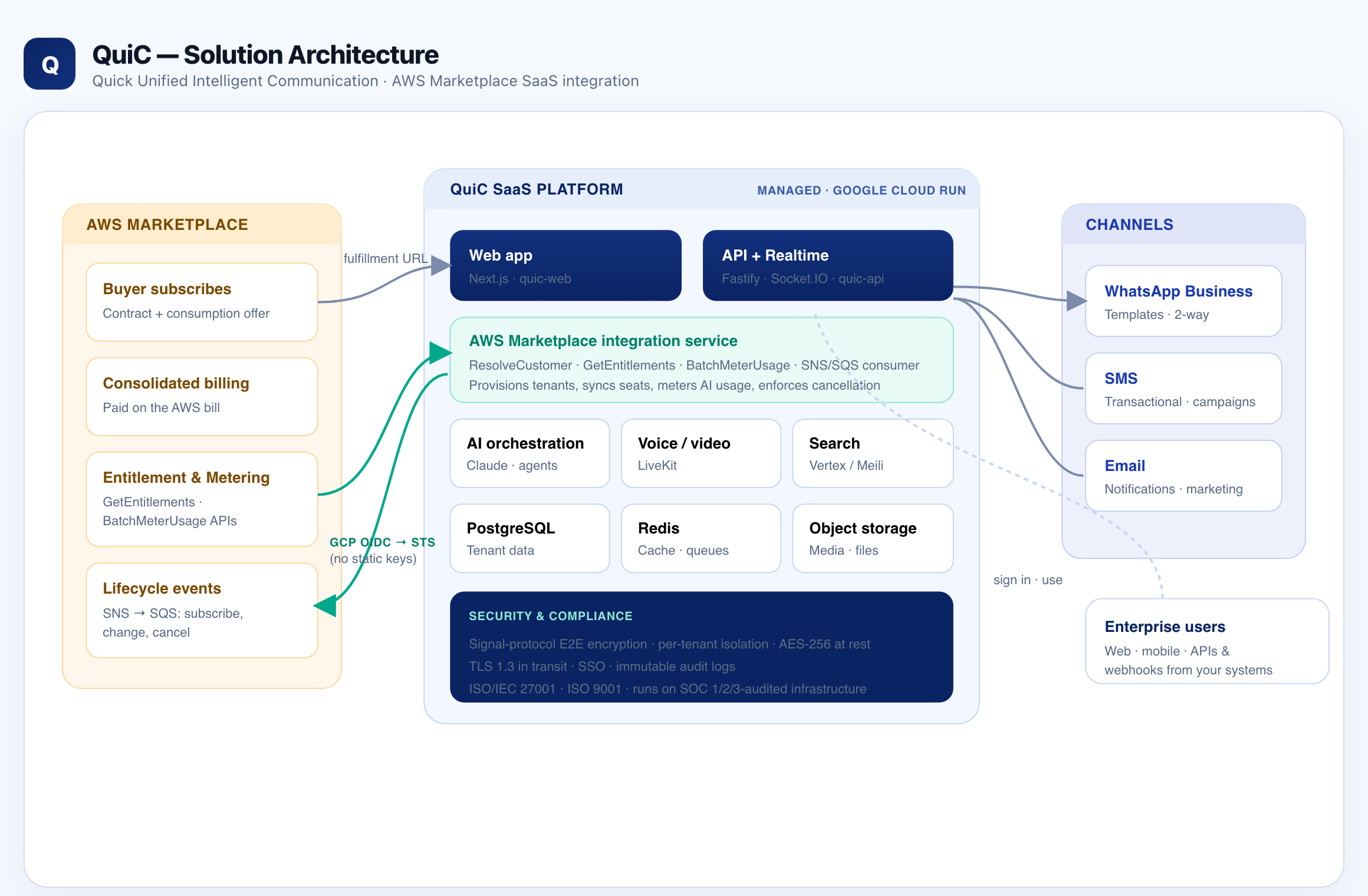 Q

QuiC — Solution Architecture
Quick Unified Intelligent Communication · AWS Marketplace SaaS integration

AWS MARKETPLACE

Buyer subscribes
Contract + consumption offer

Consolidated billing
Paid on the AWS bill

Entitlement & Metering
GetEntitlements · BatchMeterUsage APIs

Lifecycle events
SNS → SQS: subscribe, change, cancel

fulfillment URL

GCP OIDC → STS
(no static keys)

QuiC SaaS PLATFORM
MANAGED · GOOGLE CLOUD RUN

Web app
Next.js · quic-web

API + Realtime
Fastify · Socket.IO · quic-api

AWS Marketplace integration service
ResolveCustomer · GetEntitlements · BatchMeterUsage · SNS/SQS consumer
Provisions tenants, syncs seats, meters AI usage, enforces cancellation

AI orchestration
Claude · agents

Voice / video
LiveKit

Search
Vertex / Meili

PostgreSQL
Tenant data

Redis
Cache · queues

Object storage
Media · files

SECURITY & COMPLIANCE
Signal-protocol E2E encryption · per-tenant isolation · AES-256 at rest
TLS 1.3 in transit · SSO · immutable audit logs
ISO/IEC 27001 · ISO 9001 · runs on SOC 1/2/3-audited infrastructure

CHANNELS

WhatsApp Business
Templates · 2-way

SMS
Transactional · campaigns

Email
Notifications · marketing

sign in · use

Enterprise users
Web · mobile · APIs & webhooks from your systems